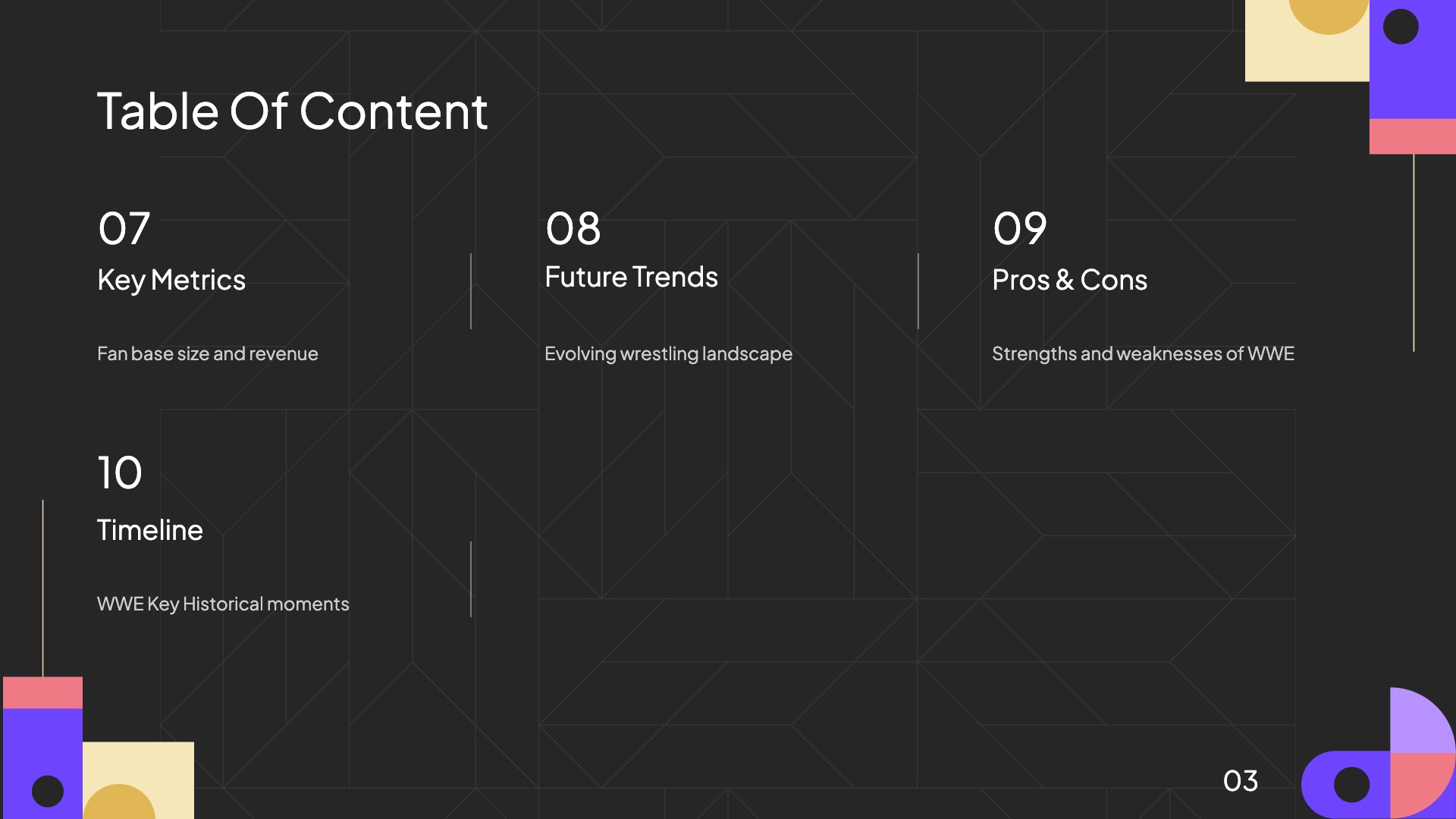 Table Of Content

07

Key Metrics

Fan base size and revenue

08

Future Trends

Evolving wrestling landscape

09

Pros & Cons

Strengths and weaknesses of WWE

10

Timeline

WWE Key Historical moments

03